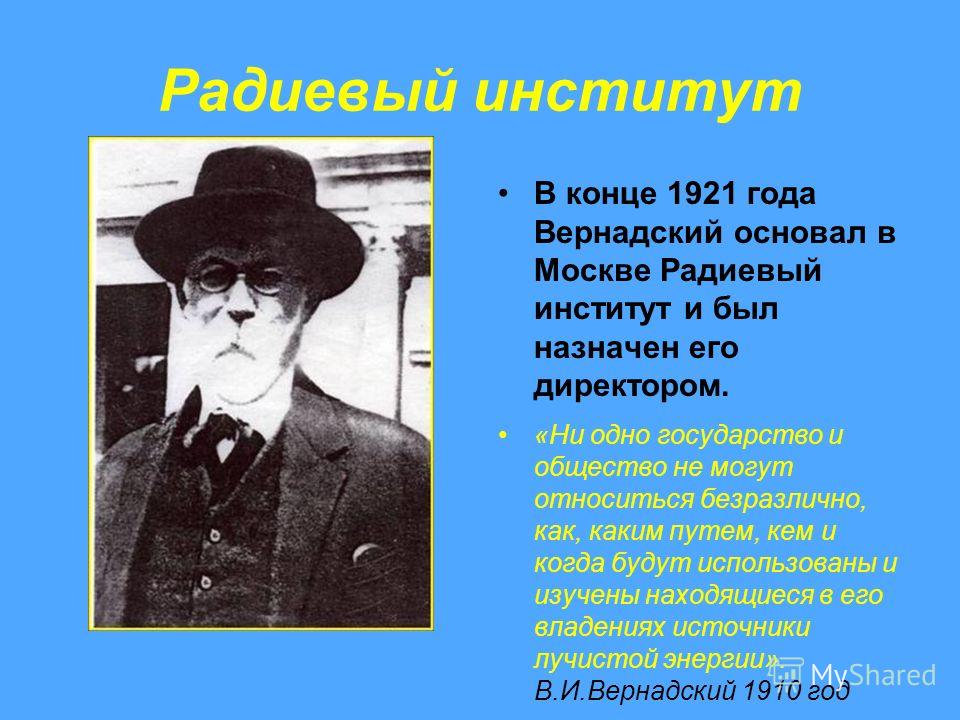 Радиевый институт

• В конце 1921 года Вернадский основал в Москве Радиевый институт и был назначен его директором.

• «Ни одно государство и общество не могут относиться безразлично, как, каким путем, кем и когда будут использованы и изучены находящиеся в его владениях источники лучистой энергии». В.И.Вернадский 1910 год

MyShared